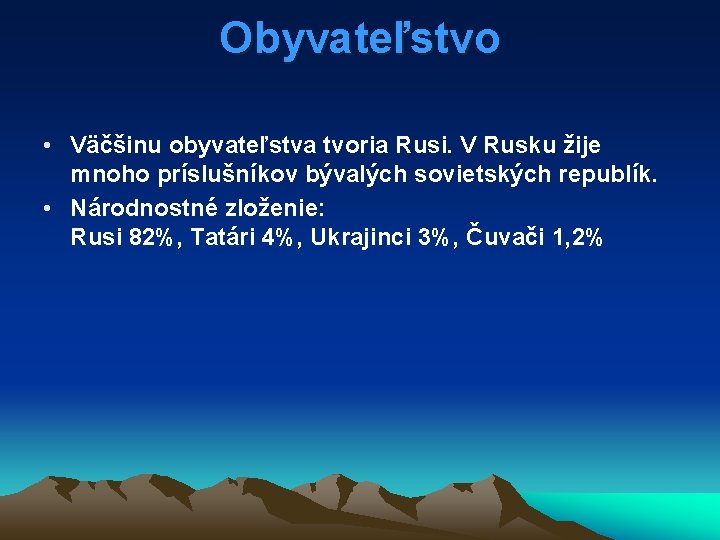 Obyvateľstvo

• Väčšinu obyvateľstva tvoria Rusi. V Rusku žije mnoho príslušníkov bývalých sovietských republík.
• Národnostné zloženie:
Rusi 82%, Tatári 4%, Ukrajinci 3%, Čuvači 1,2%